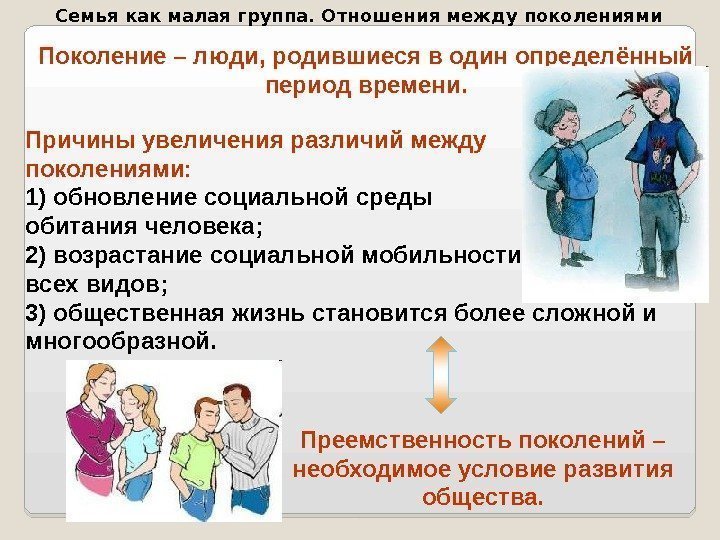 Семья как малая группа. Отношения между поколениями

Поколение – люди, родившиеся в один определённый период времени.

Причины увеличения различий между поколениями:
1) обновление социальной среды обитания человека;
2) возрастание социальной мобильности всех видов;
3) общественная жизнь становится более сложной и многообразной.

Преемственность поколений – необходимое условие развития общества.